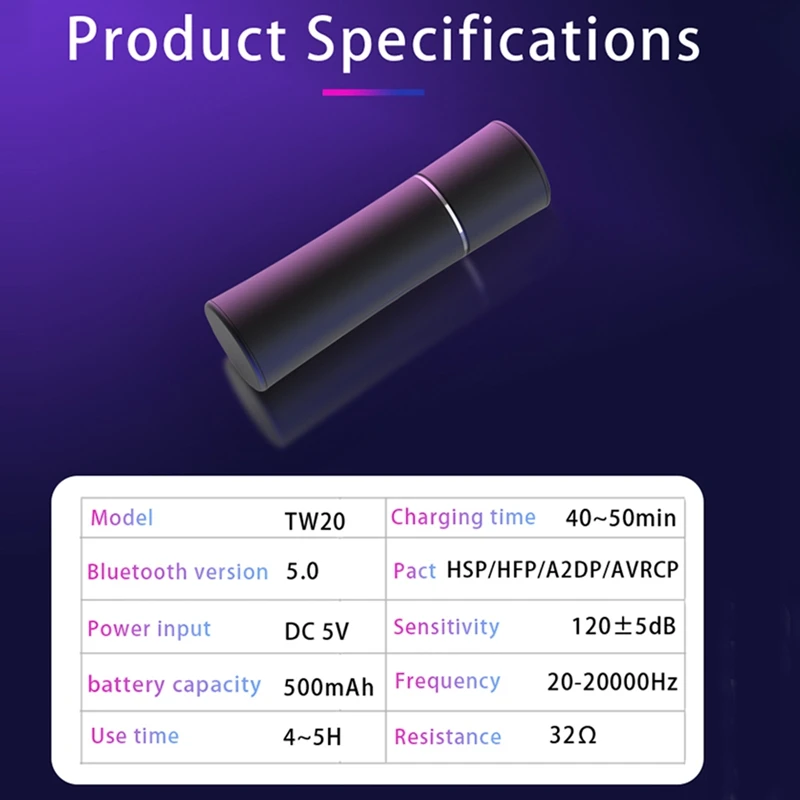 Product Specifications

| Model | TW20 | Charging time | 40~50min |
|---|---|---|---|
| Bluetooth version | 5.0 | Pact | HSP/HFP/A2DP/AVRCP |
| Power input | DC 5V | Sensitivity | 120±5dB |
| battery capacity | 500mAh | Frequency | 20-20000Hz |
| Use time | 4~5H | Resistance | 32Ω |